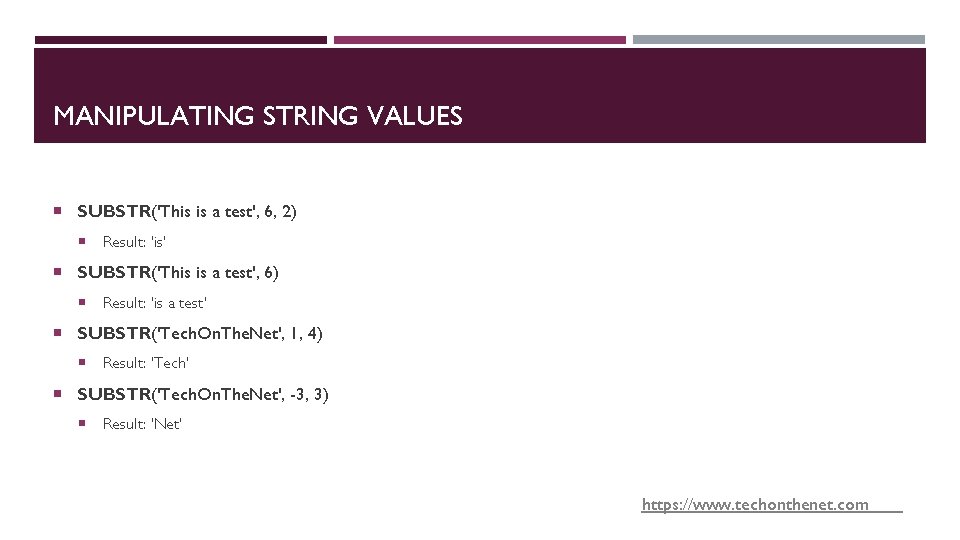 MANIPULATING STRING VALUES

SUBSTR('This is a test', 6, 2)

Result: 'is'

SUBSTR('This is a test', 6)

Result: 'is a test'

SUBSTR('TechOnTheNet', 1, 4)

Result: 'Tech'

SUBSTR('TechOnTheNet', -3, 3)

Result: 'Net'

https://www.techonthenet.com